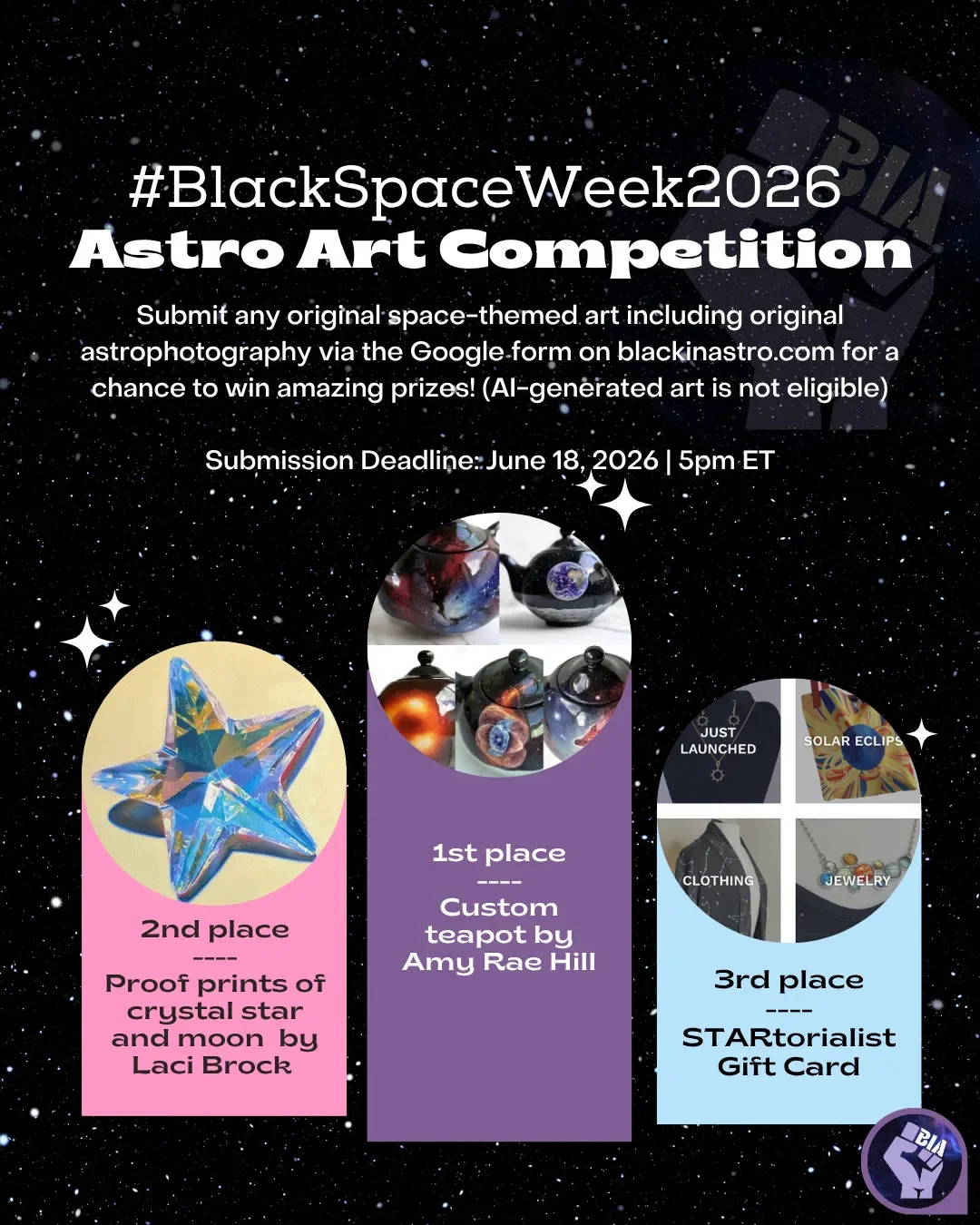 #BlackSpaceWeek2026
Astro Art Competition

Submit any original space-themed art including original astrophotography via the Google form on blackinastro.com for a chance to win amazing prizes! (AI-generated art is not eligible)

Submission Deadline: June 18, 2026 | 5pm ET

2nd place
----
Proof prints of crystal star and moon by Laci Brock

1st place
----
Custom teapot by Amy Rae Hill

JUST LAUNCHED
SOLAR ECLIPS
CLOTHING
JEWELRY

3rd place
----
STARtorialist Gift Card

BIA